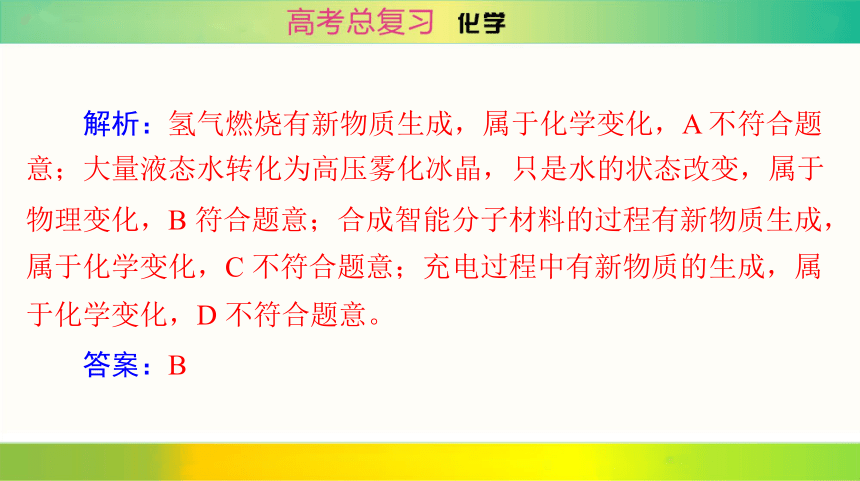 高考总复习 化学

解析：氢气燃烧有新物质生成，属于化学变化，A 不符合题意；大量液态水转化为高压雾化冰晶，只是水的状态改变，属于物理变化，B 符合题意；合成智能分子材料的过程有新物质生成，属于化学变化，C 不符合题意；充电过程中有新物质的生成，属于化学变化，D 不符合题意。

答案：B